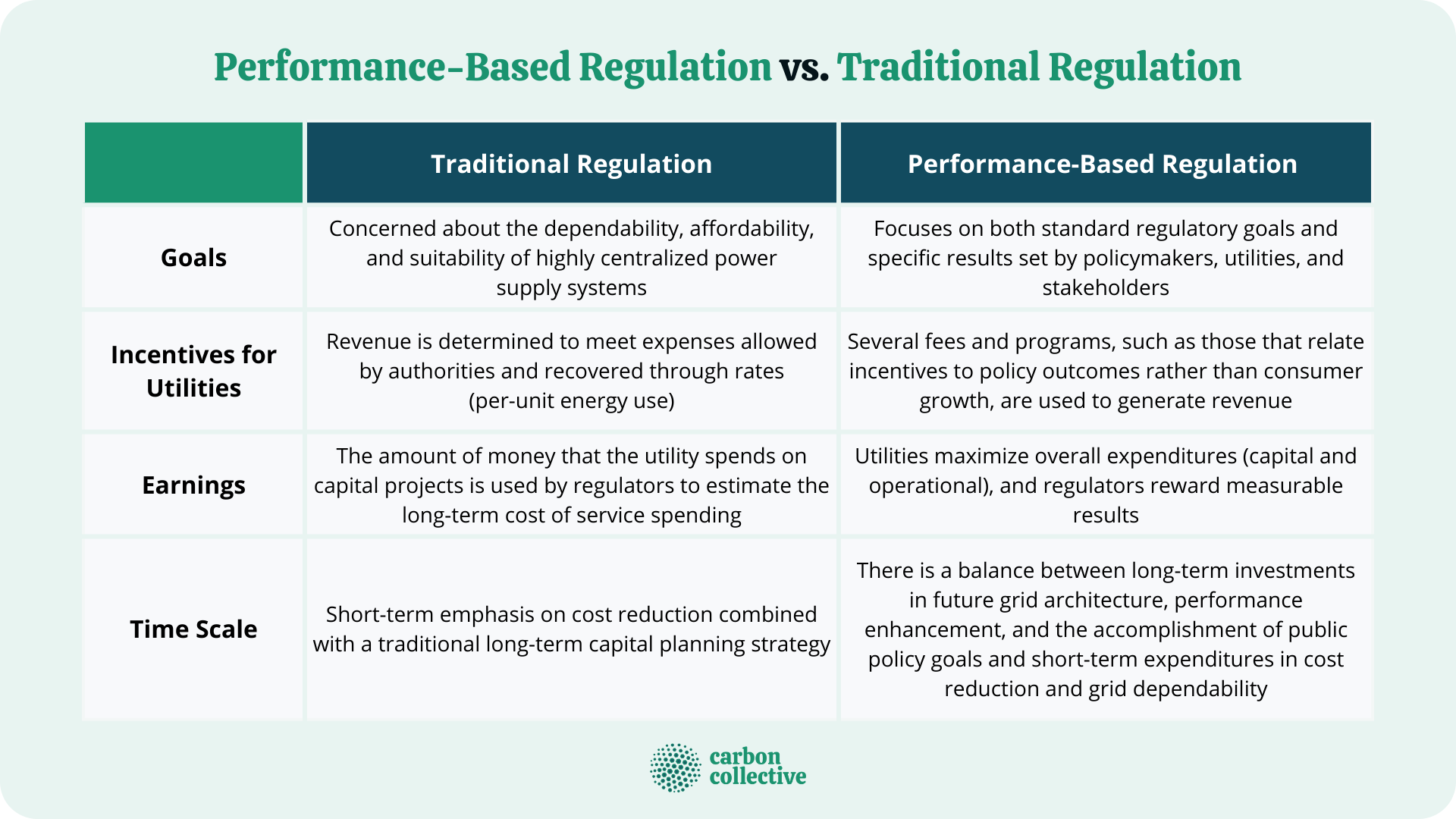 Performance-Based Regulation vs. Traditional Regulation

| | Traditional Regulation | Performance-Based Regulation |
|---|---|---|
| Goals | Concerned about the dependability, affordability, and suitability of highly centralized power supply systems | Focuses on both standard regulatory goals and specific results set by policymakers, utilities, and stakeholders |
| Incentives for Utilities | Revenue is determined to meet expenses allowed by authorities and recovered through rates (per-unit energy use) | Several fees and programs, such as those that relate incentives to policy outcomes rather than consumer growth, are used to generate revenue |
| Earnings | The amount of money that the utility spends on capital projects is used by regulators to estimate the long-term cost of service spending | Utilities maximize overall expenditures (capital and operational), and regulators reward measurable results |
| Time Scale | Short-term emphasis on cost reduction combined with a traditional long-term capital planning strategy | There is a balance between long-term investments in future grid architecture, performance enhancement, and the accomplishment of public policy goals and short-term expenditures in cost reduction and grid dependability |

carbon collective